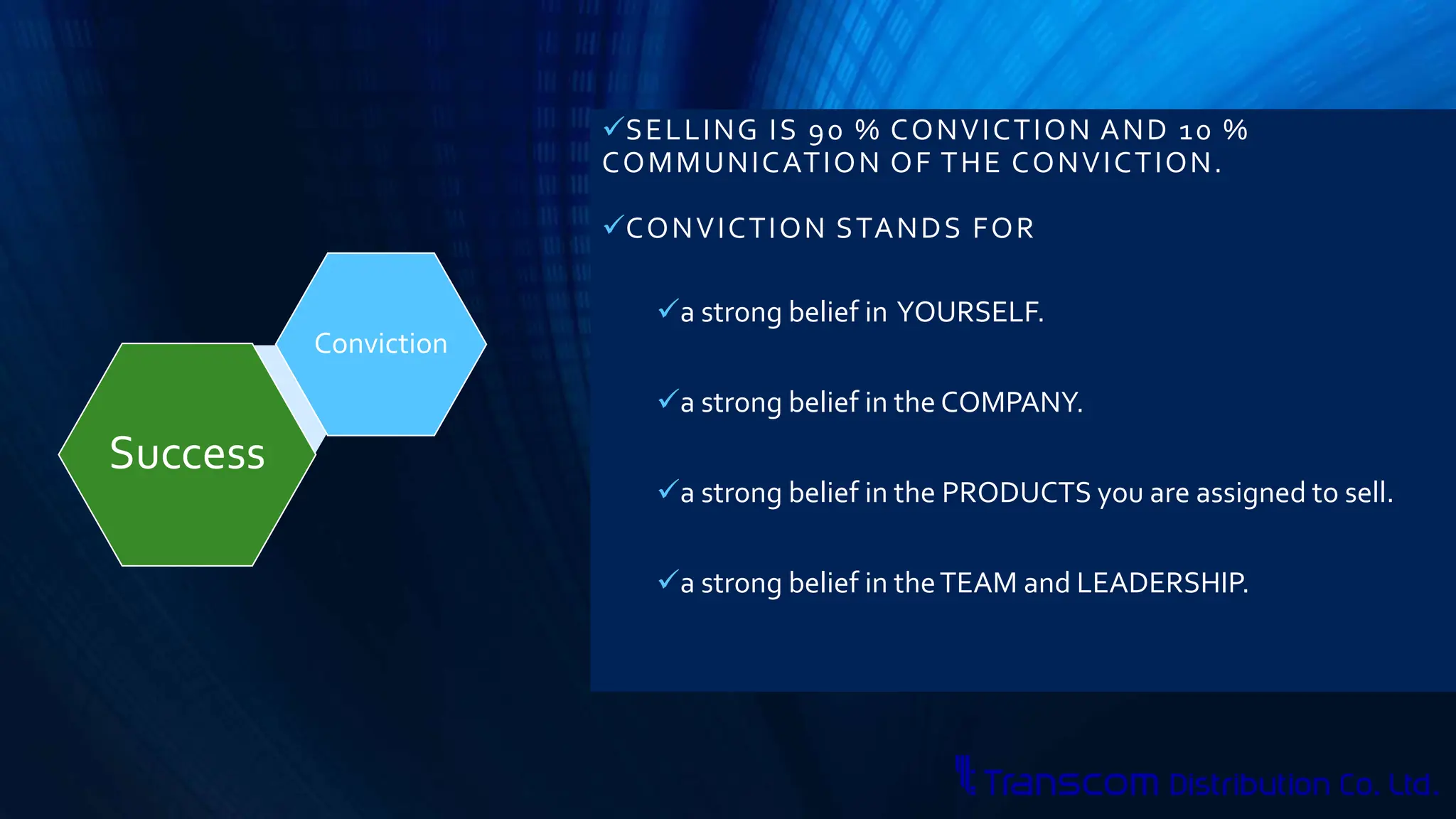 Conviction

Success

✓SELLING IS 90 % CONVICTION AND 10 % COMMUNICATION OF THE CONVICTION.

✓CONVICTION STANDS FOR

✓a strong belief in YOURSELF.

✓a strong belief in the COMPANY.

✓a strong belief in the PRODUCTS you are assigned to sell.

✓a strong belief in the TEAM and LEADERSHIP.

Transcom Distribution Co. Ltd.